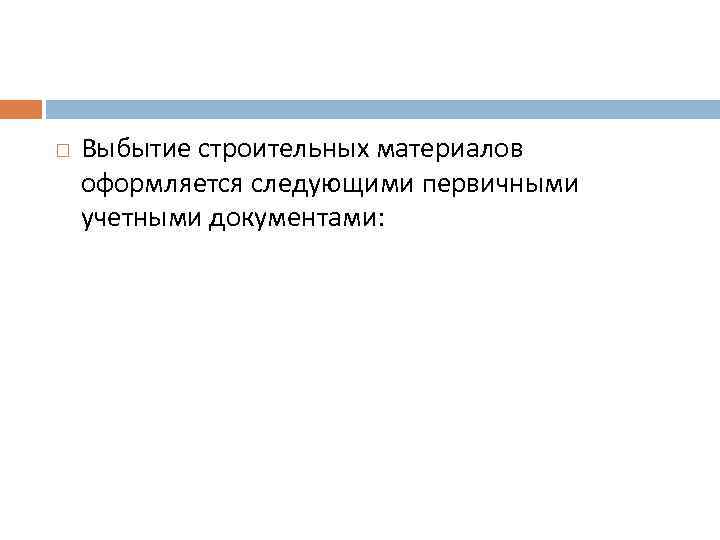 Выбытие строительных материалов оформляется следующими первичными учетными документами: